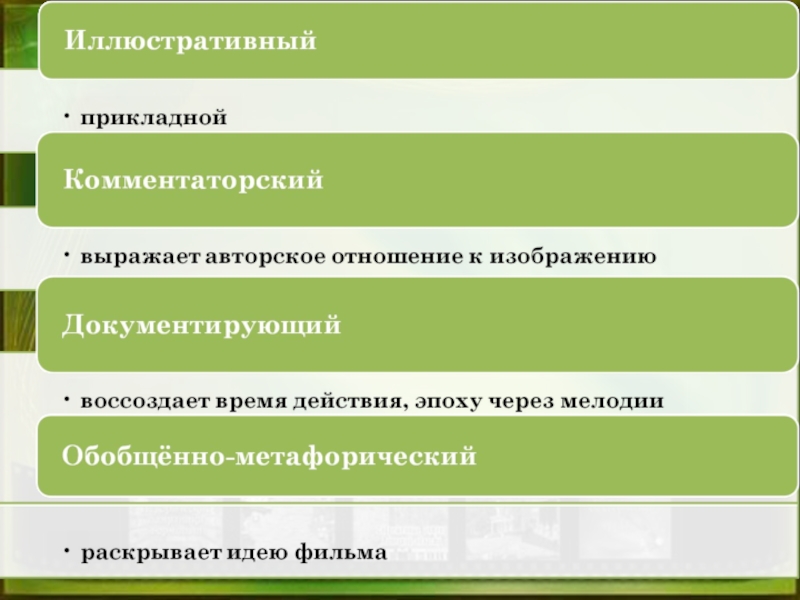 Иллюстративный

• прикладной

Комментаторский

• выражает авторское отношение к изображению

Документирующий

• воссоздает время действия, эпоху через мелодии

Обобщённо-метафорический

• раскрывает идею фильма